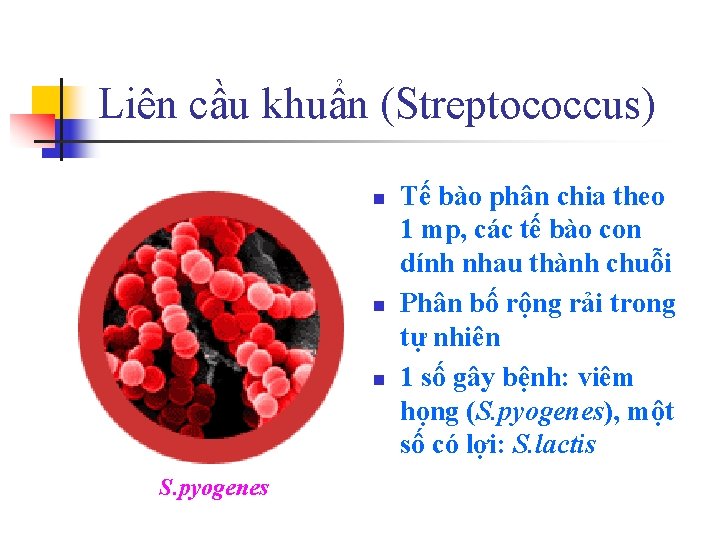 Liên cầu khuẩn (Streptococcus)

- Tế bào phân chia theo 1 mp, các tế bào con dính nhau thành chuỗi
- Phân bố rộng rải trong tự nhiên
- 1 số gây bệnh: viêm họng (S.pyogenes), một số có lợi: S.lactis

S.pyogenes